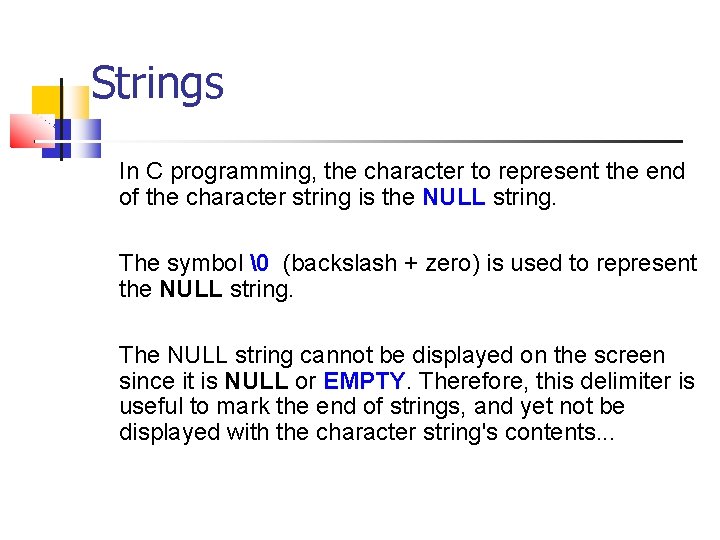 Strings

In C programming, the character to represent the end of the character string is the NULL string.

The symbol \0 (backslash + zero) is used to represent the NULL string.

The NULL string cannot be displayed on the screen since it is NULL or EMPTY. Therefore, this delimiter is useful to mark the end of strings, and yet not be displayed with the character string's contents...